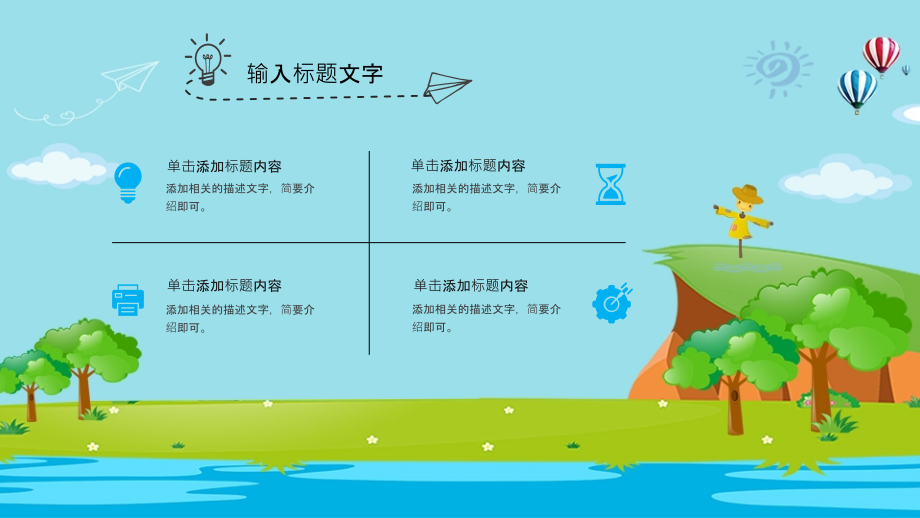 输入标题文字

单击添加标题内容
添加相关的描述文字，简要介绍即可。

单击添加标题内容
添加相关的描述文字，简要介绍即可。

单击添加标题内容
添加相关的描述文字，简要介绍即可。

单击添加标题内容
添加相关的描述文字，简要介绍即可。